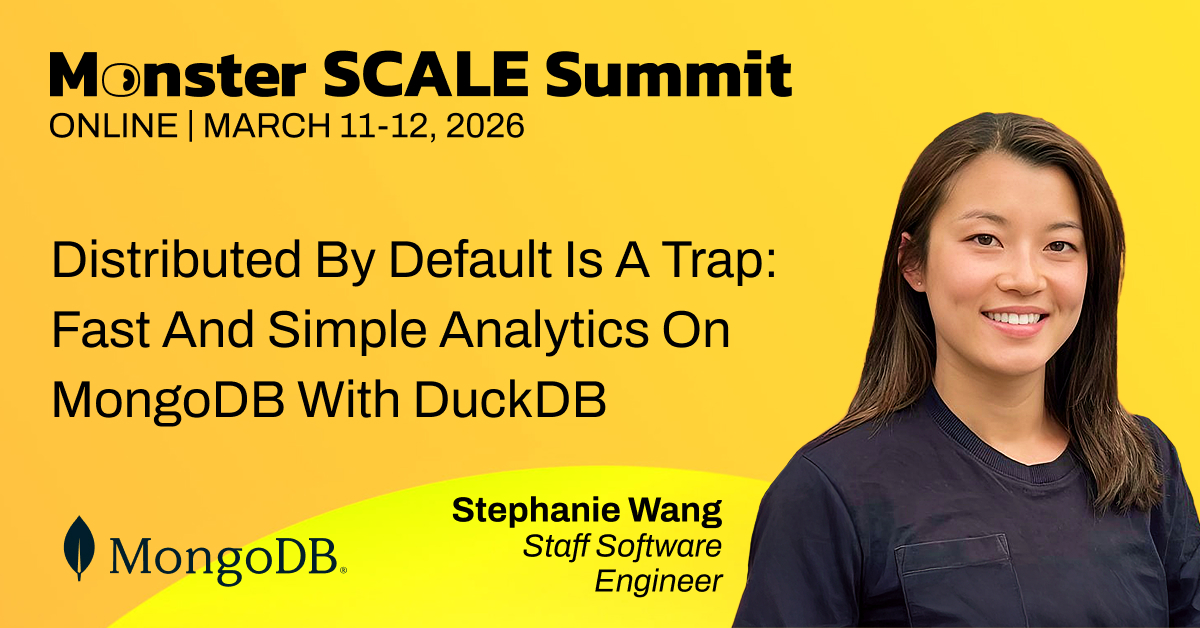 Monster SCALE Summit
ONLINE | MARCH 11-12, 2026

Distributed By Default Is A Trap: Fast And Simple Analytics On MongoDB With DuckDB

MongoDB.

Stephanie Wang
Staff Software Engineer